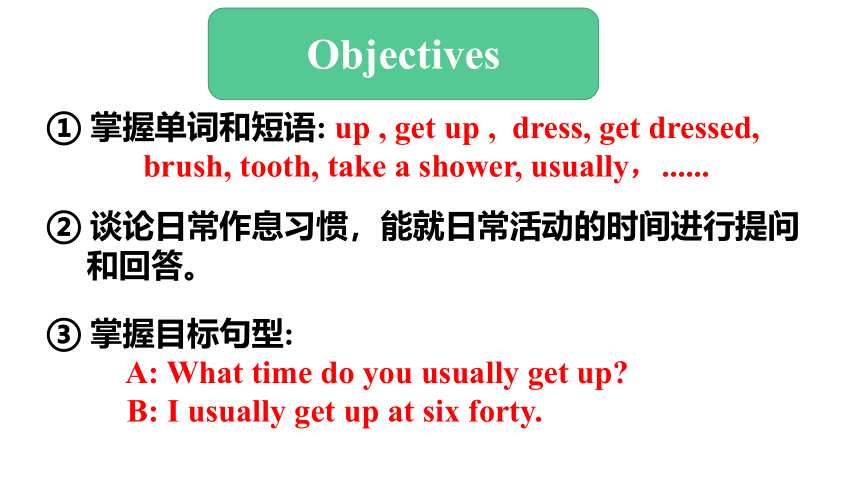 Objectives

① 掌握单词和短语: up , get up ,  dress, get dressed, brush, tooth, take a shower, usually， ......

② 谈论日常作息习惯，能就日常活动的时间进行提问和回答。

③ 掌握目标句型:
A: What time do you usually get up?
B: I usually get up at six forty.